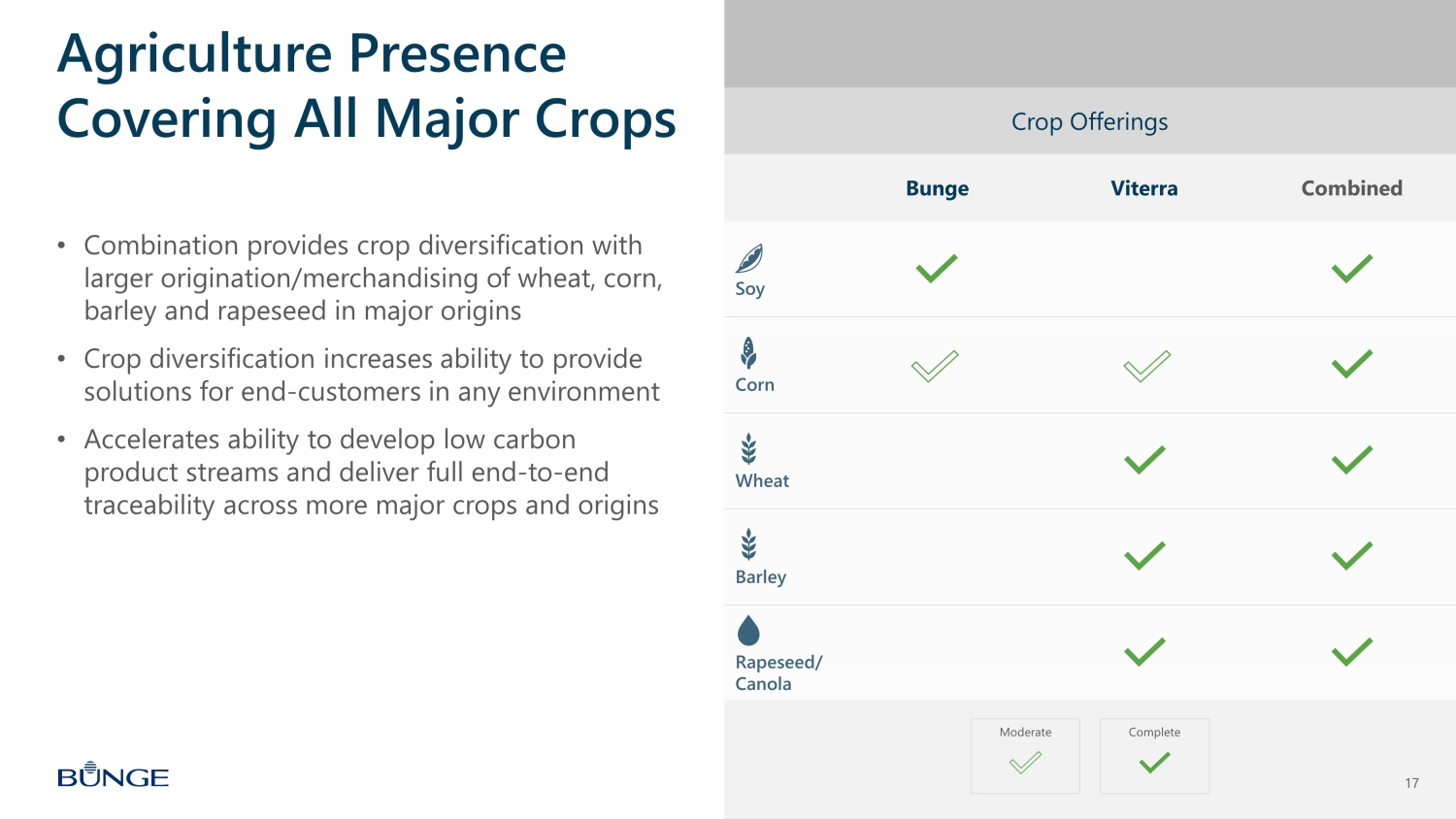 Agriculture Presence Covering All Major Crops

• Combination provides crop diversification with larger origination/merchandising of wheat, corn, barley and rapeseed in major origins

• Crop diversification increases ability to provide solutions for end-customers in any environment

• Accelerates ability to develop low carbon product streams and deliver full end-to-end traceability across more major crops and origins

BUNGE

Crop Offerings

| | Bunge | Viterra | Combined |
|---|---|---|---|
| Soy | ✓ | | ✓ |
| Corn | ✓ | ✓ | ✓ |
| Wheat | | ✓ | ✓ |
| Barley | | ✓ | ✓ |
| Rapeseed/ Canola | | ✓ | ✓ |

Moderate ✓

Complete ✓

17